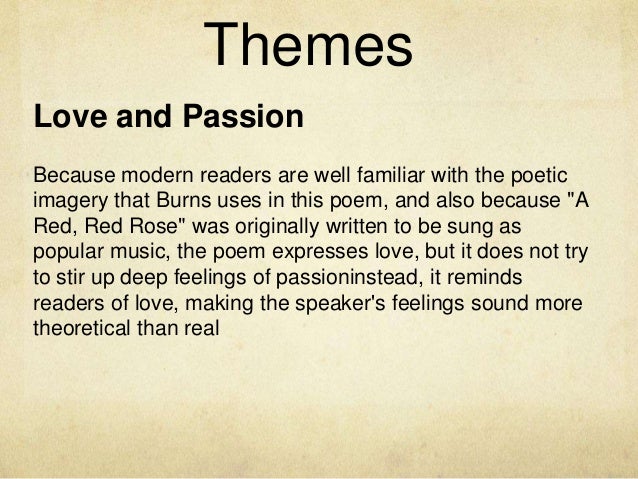 Themes

Love and Passion

Because modern readers are well familiar with the poetic imagery that Burns uses in this poem, and also because "A Red, Red Rose" was originally written to be sung as popular music, the poem expresses love, but it does not try to stir up deep feelings of passioninstead, it reminds readers of love, making the speaker's feelings sound more theoretical than real